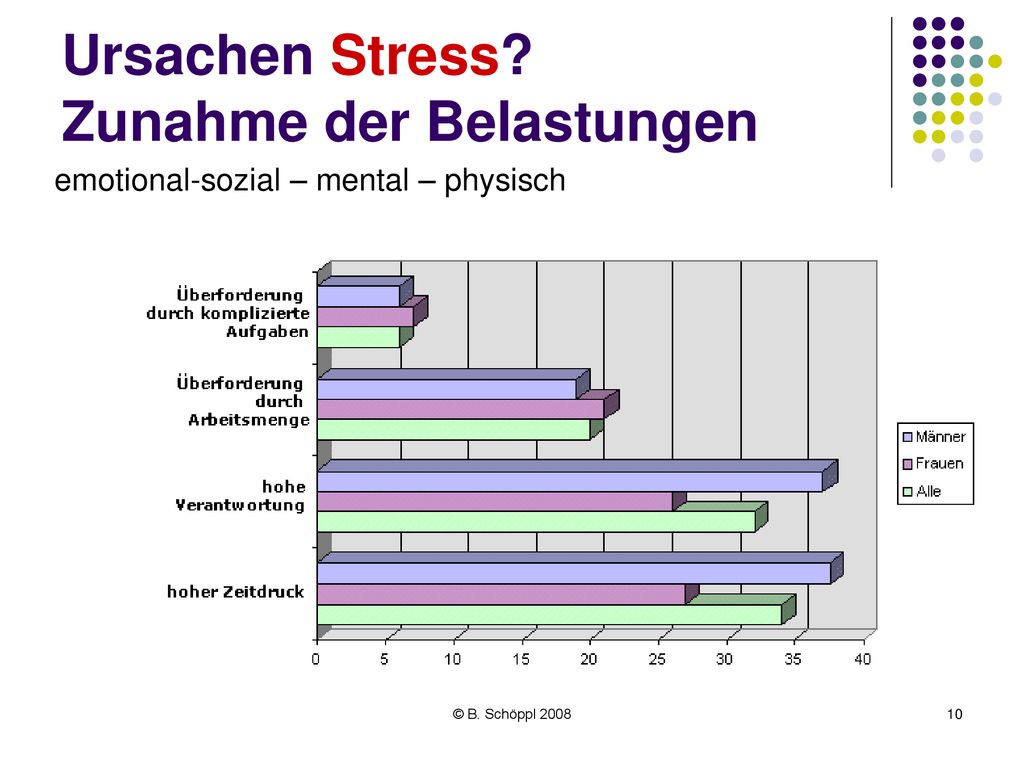 Ursachen Stress?
Zunahme der Belastungen

emotional-sozial – mental – physisch

Überforderung durch komplizierte Aufgaben

Überforderung durch Arbeitsmenge

hohe Verantwortung

hoher Zeitdruck

0 5 10 15 20 25 30 35 40

Männer
Frauen
Alle

© B. Schöppl 2008

10